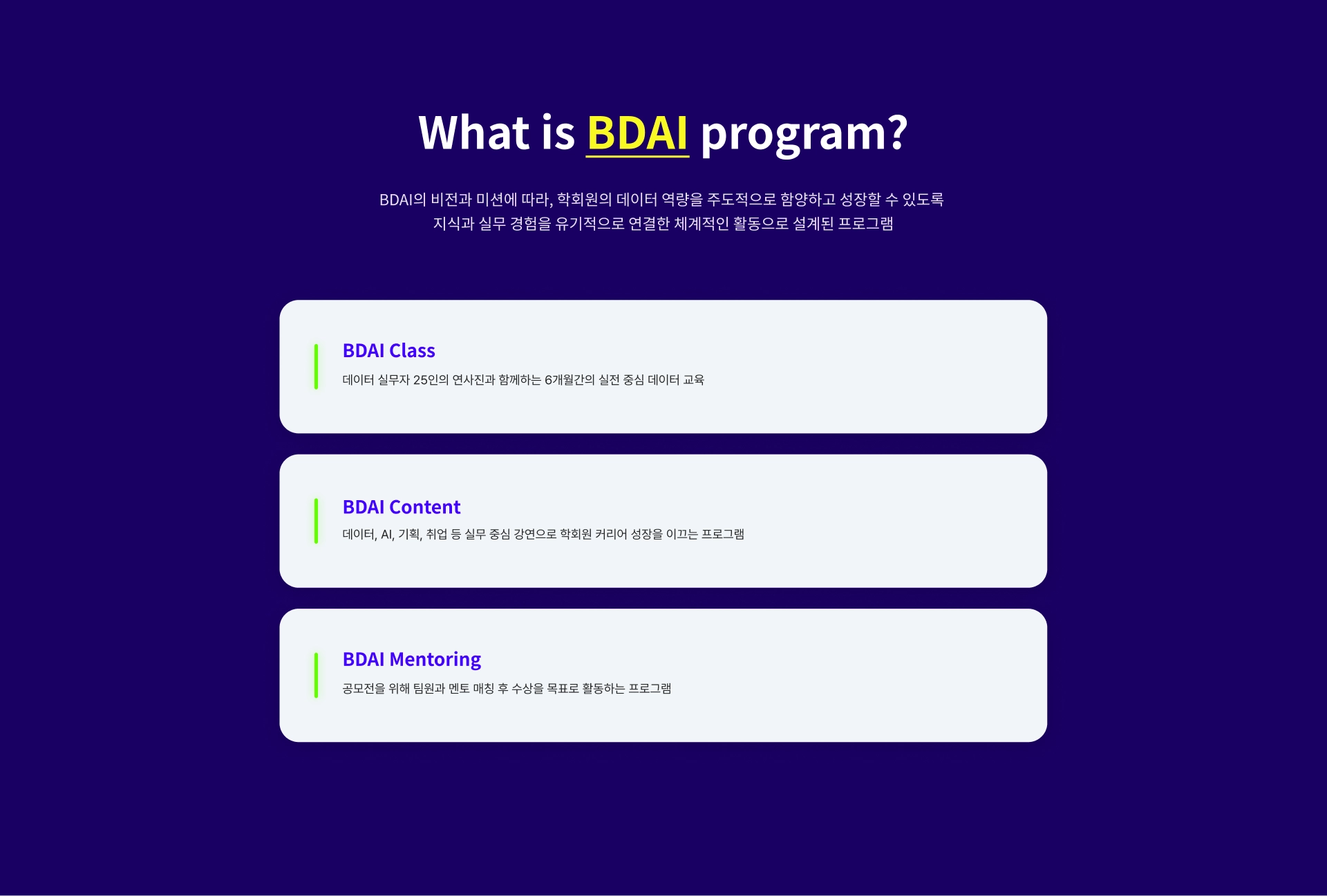 What is BDAI program?

BDAI의 비전과 미션에 따라, 학회원의 데이터 역량을 주도적으로 함양하고 성장할 수 있도록
지식과 실무 경험을 유기적으로 연결한 체계적인 활동으로 설계된 프로그램

BDAI Class
데이터 실무자 25인의 연사진과 함께하는 6개월간의 실전 중심 데이터 교육

BDAI Content
데이터, AI, 기획, 취업 등 실무 중심 강연으로 학회원 커리어 성장을 이끄는 프로그램

BDAI Mentoring
공모전을 위해 팀원과 멘토 매칭 후 수상을 목표로 활동하는 프로그램